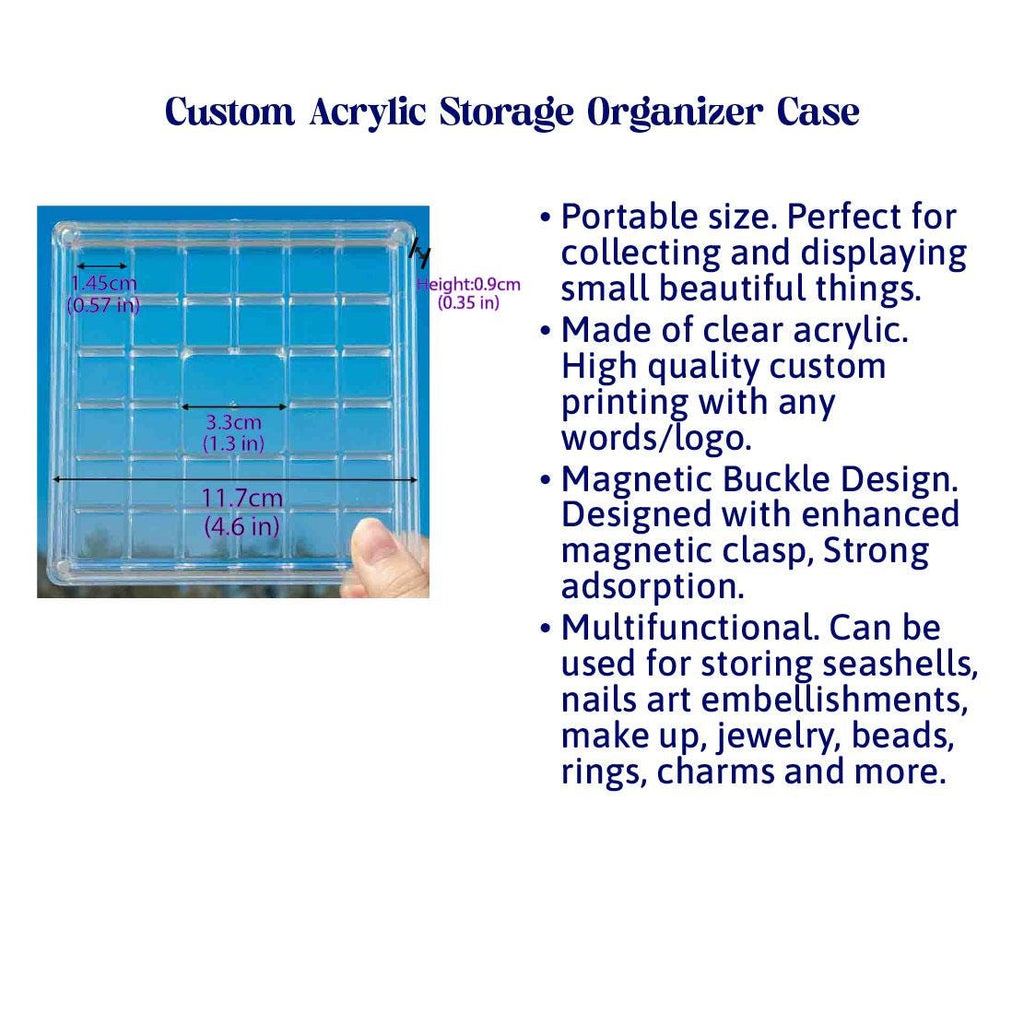 Custom Acrylic Storage Organizer Case

1.45cm
(0.57 in)

Height:0.9cm
(0.35 in)

3.3cm
(1.3 in)

11.7cm
(4.6 in)

• Portable size. Perfect for collecting and displaying small beautiful things.
• Made of clear acrylic. High quality custom printing with any words/logo.
• Magnetic Buckle Design. Designed with enhanced magnetic clasp, Strong adsorption.
• Multifunctional. Can be used for storing seashells, nails art embellishments, make up, jewelry, beads, rings, charms and more.